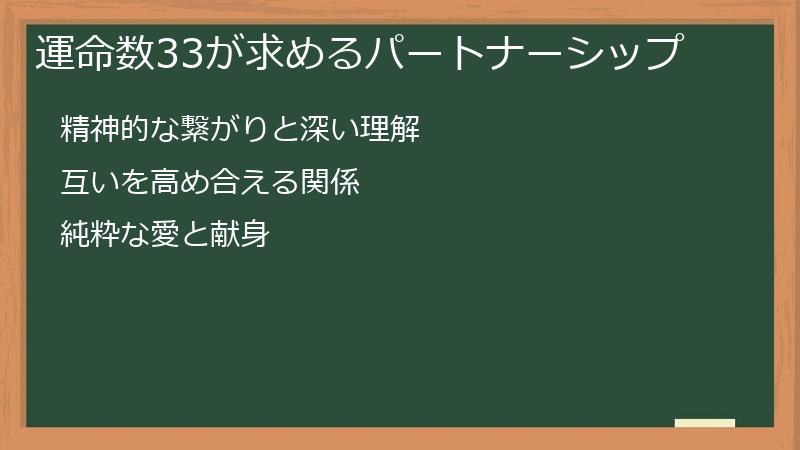 運命数33が求めるパートナーシップ

精神的な繋がりと深い理解

互いを高め合える関係

純粋な愛と献身